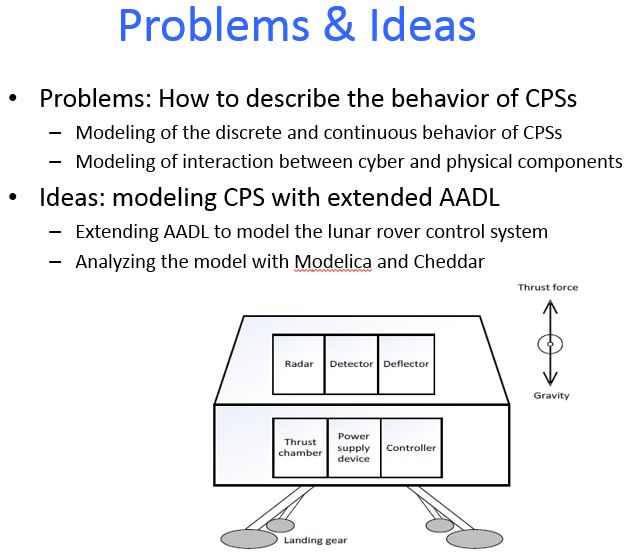 Problems & Ideas

• Problems: How to describe the behavior of CPSs
– Modeling of the discrete and continuous behavior of CPSs
– Modeling of interaction between cyber and physical components

• Ideas: modeling CPS with extended AADL
– Extending AADL to model the lunar rover control system
– Analyzing the model with Modelica and Cheddar

Thrust force

Gravity

Radar

Detector

Deflector

Thrust chamber

Power supply device

Controller

Landing gear